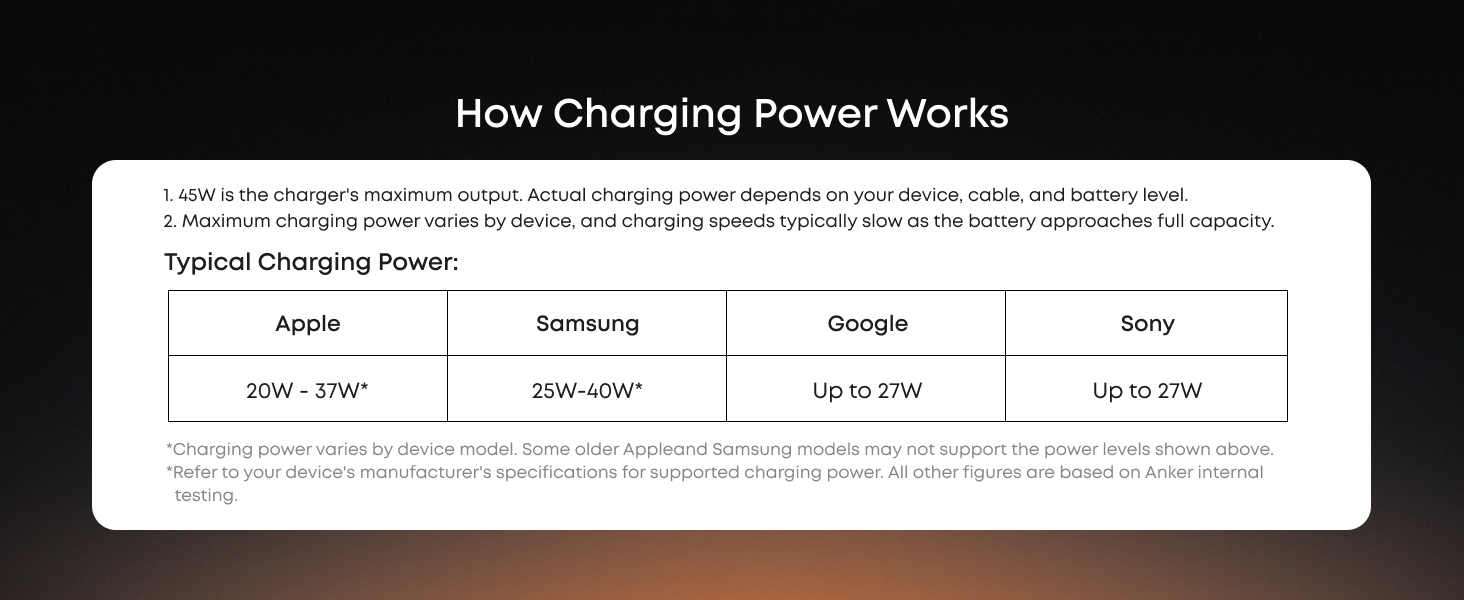 How Charging Power Works

1. 45W is the charger's maximum output. Actual charging power depends on your device, cable, and battery level.
2. Maximum charging power varies by device, and charging speeds typically slow as the battery approaches full capacity.

Typical Charging Power:

| Apple | Samsung | Google | Sony |
|---|---|---|---|
| 20W - 37W* | 25W-40W* | Up to 27W | Up to 27W |

*Charging power varies by device model. Some older Appleand Samsung models may not support the power levels shown above.
*Refer to your device's manufacturer's specifications for supported charging power. All other figures are based on Anker internal testing.